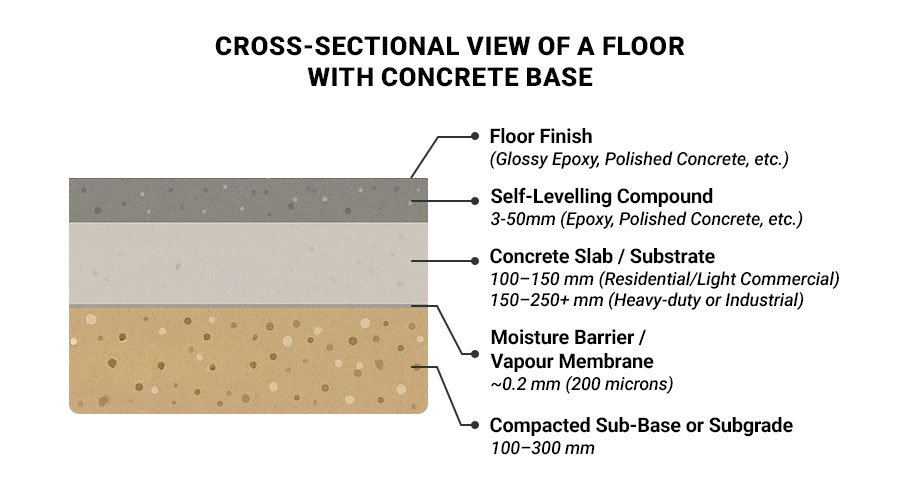 CROSS-SECTIONAL VIEW OF A FLOOR WITH CONCRETE BASE

Floor Finish
(Glossy Epoxy, Polished Concrete, etc.)

Self-Levelling Compound
3-50mm (Epoxy, Polished Concrete, etc.)

Concrete Slab / Substrate
100–150 mm (Residential/Light Commercial)
150–250+ mm (Heavy-duty or Industrial)

Moisture Barrier / Vapour Membrane
~0.2 mm (200 microns)

Compacted Sub-Base or Subgrade
100–300 mm